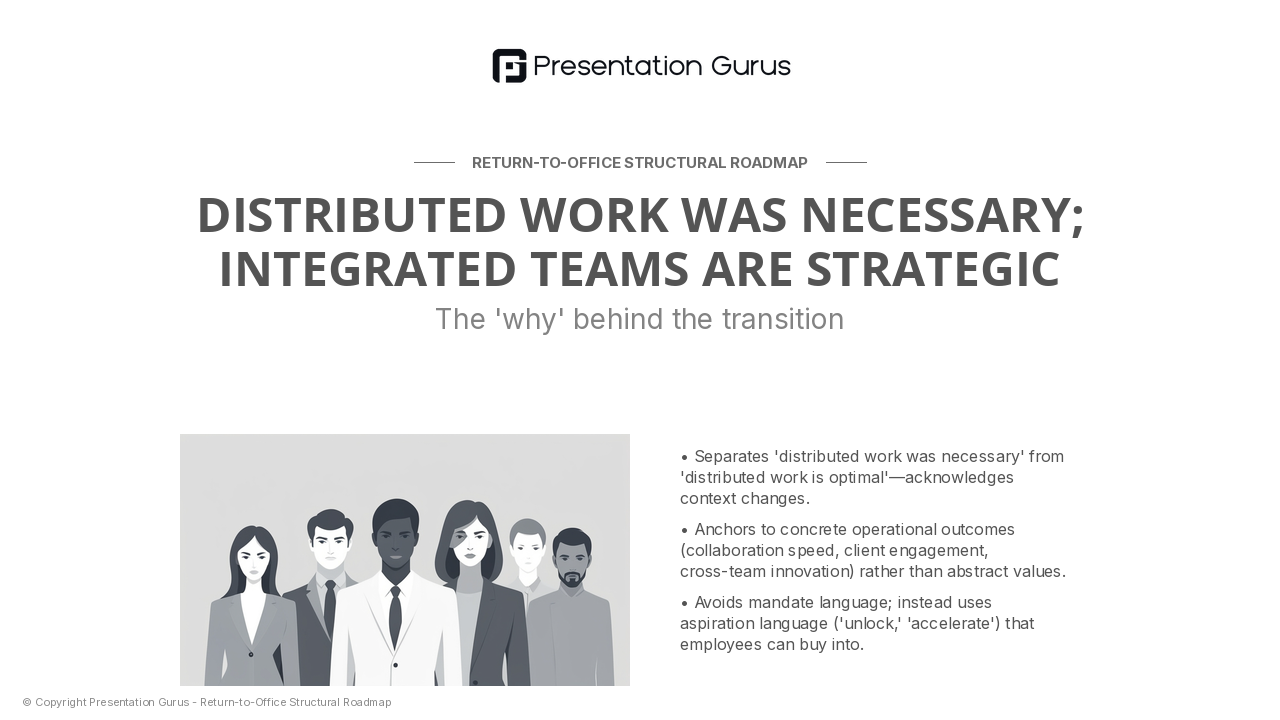 Presentation Gurus

RETURN-TO-OFFICE STRUCTURAL ROADMAP

DISTRIBUTED WORK WAS NECESSARY; INTEGRATED TEAMS ARE STRATEGIC

The 'why' behind the transition

• Separates 'distributed work was necessary' from 'distributed work is optimal'—acknowledges context changes.

• Anchors to concrete operational outcomes (collaboration speed, client engagement, cross-team innovation) rather than abstract values.

• Avoids mandate language; instead uses aspiration language ('unlock,' 'accelerate') that employees can buy into.

© Copyright Presentation Gurus - Return-to-Office Structural Roadmap